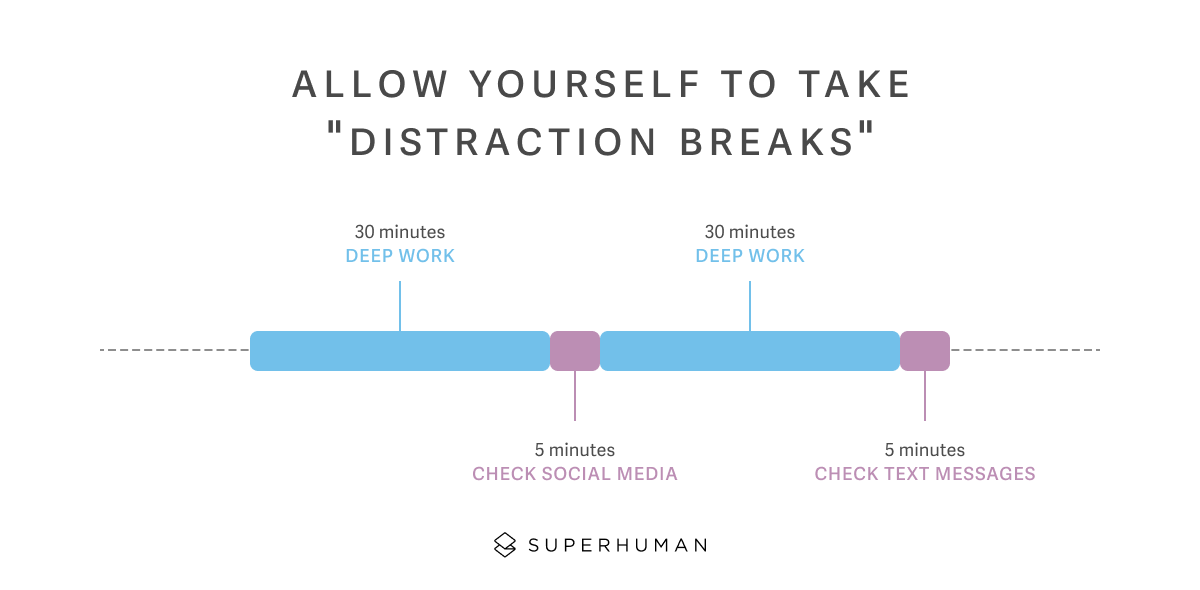 ALLOW YOURSELF TO TAKE "DISTRACTION BREAKS"

30 minutes
DEEP WORK

30 minutes
DEEP WORK

5 minutes
CHECK SOCIAL MEDIA

5 minutes
CHECK TEXT MESSAGES

SUPERHUMAN